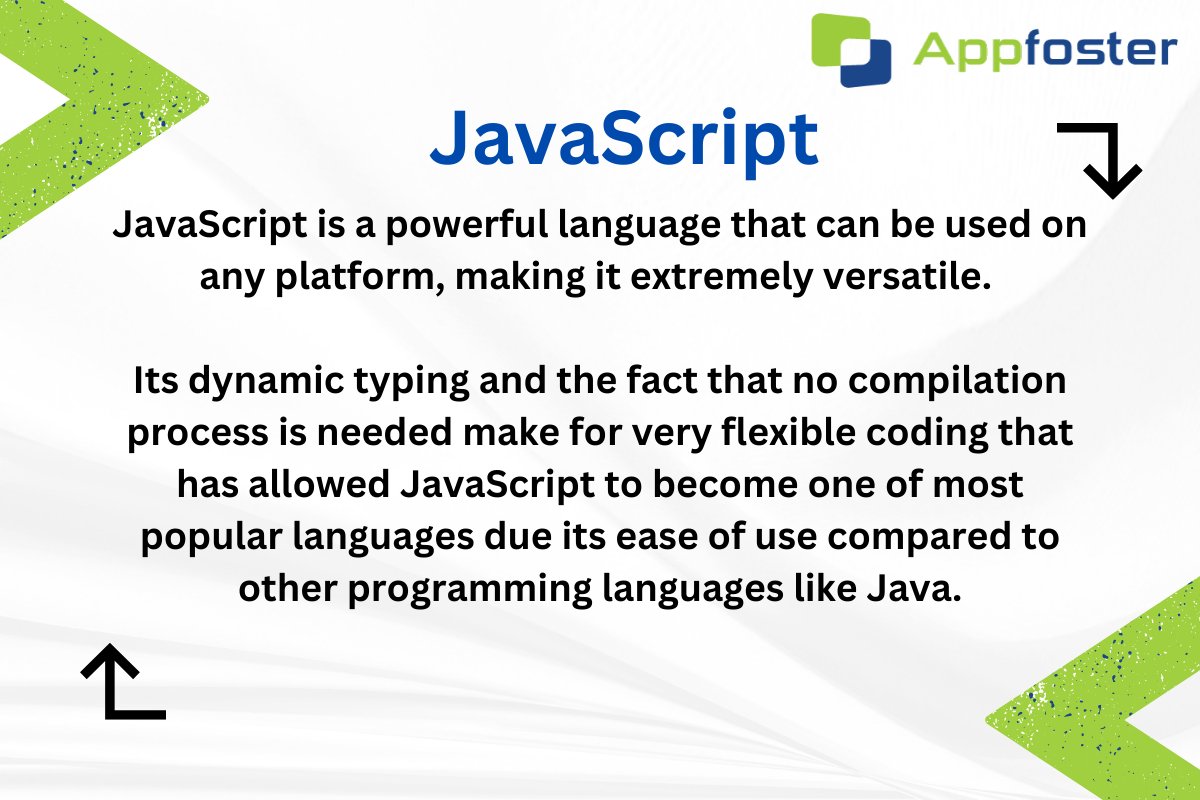 Appfoster

JavaScript

JavaScript is a powerful language that can be used on any platform, making it extremely versatile.

Its dynamic typing and the fact that no compilation process is needed make for very flexible coding that has allowed JavaScript to become one of most popular languages due its ease of use compared to other programming languages like Java.